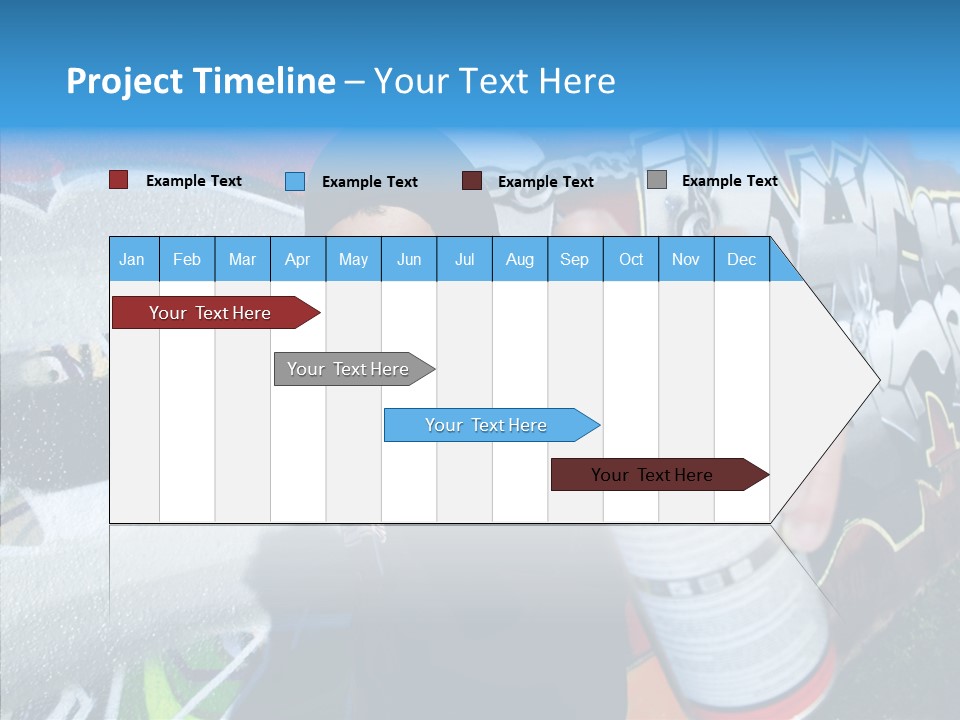 Project Timeline – Your Text Here

Example Text Example Text Example Text Example Text

| Jan | Feb | Mar | Apr | May | Jun | Jul | Aug | Sep | Oct | Nov | Dec |
|---|---|---|---|---|---|---|---|---|---|---|---|

Your Text Here

Your Text Here

Your Text Here

Your Text Here